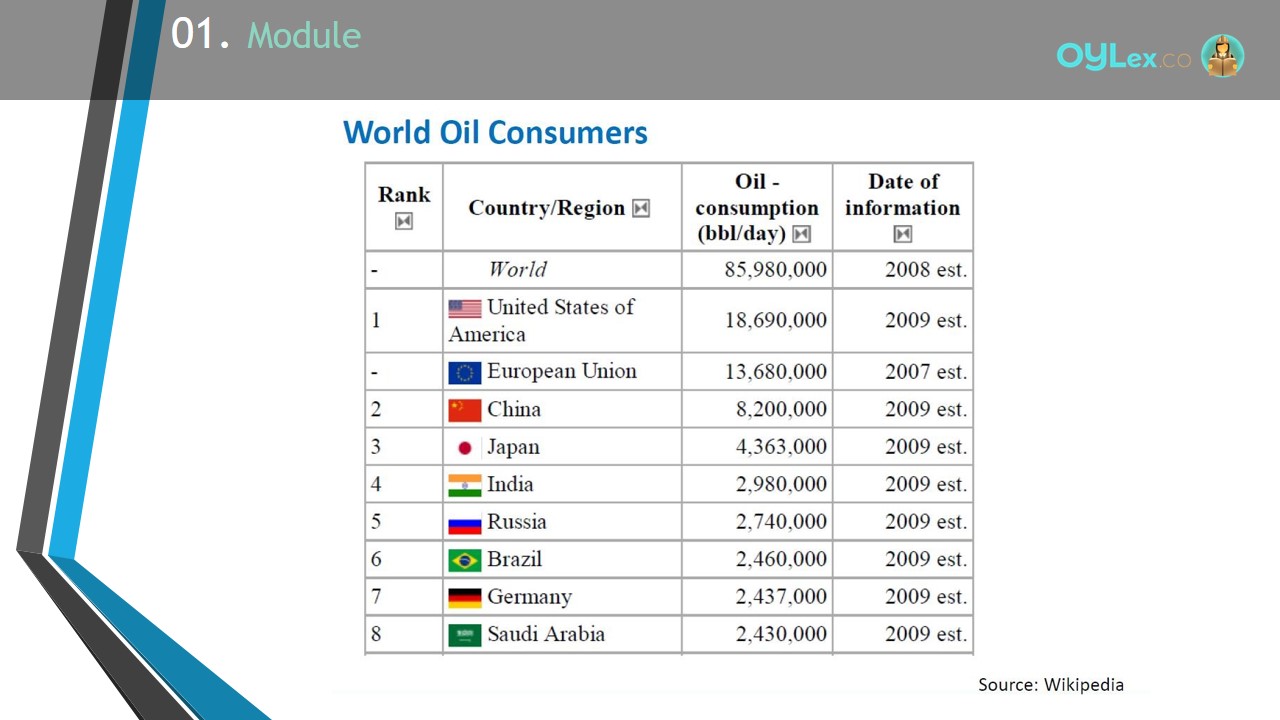 01. Module

OYLex.co

World Oil Consumers

| Rank | Country/Region | Oil - consumption (bbl/day) | Date of information |
|---|---|---|---|
| - | World | 85,980,000 | 2008 est. |
| 1 | United States of America | 18,690,000 | 2009 est. |
| - | European Union | 13,680,000 | 2007 est. |
| 2 | China | 8,200,000 | 2009 est. |
| 3 | Japan | 4,363,000 | 2009 est. |
| 4 | India | 2,980,000 | 2009 est. |
| 5 | Russia | 2,740,000 | 2009 est. |
| 6 | Brazil | 2,460,000 | 2009 est. |
| 7 | Germany | 2,437,000 | 2009 est. |
| 8 | Saudi Arabia | 2,430,000 | 2009 est. |

Source: Wikipedia